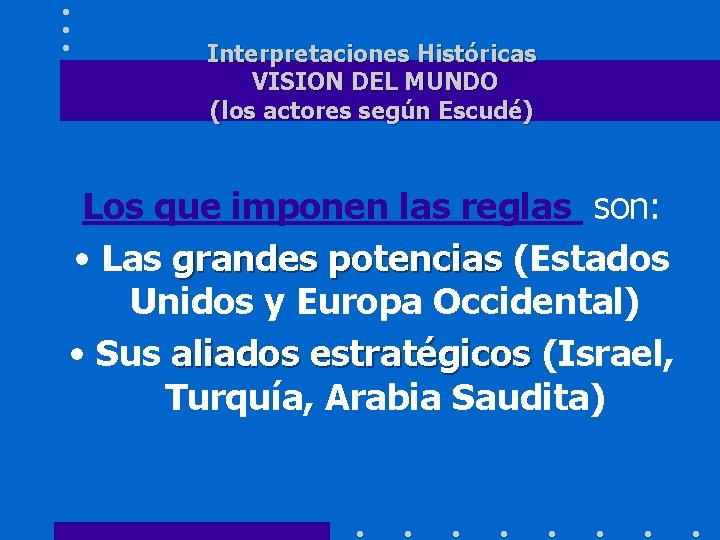 Interpretaciones Históricas
VISION DEL MUNDO
(los actores según Escudé)

Los que imponen las reglas son:

• Las grandes potencias (Estados Unidos y Europa Occidental)

• Sus aliados estratégicos (Israel, Turquía, Arabia Saudita)